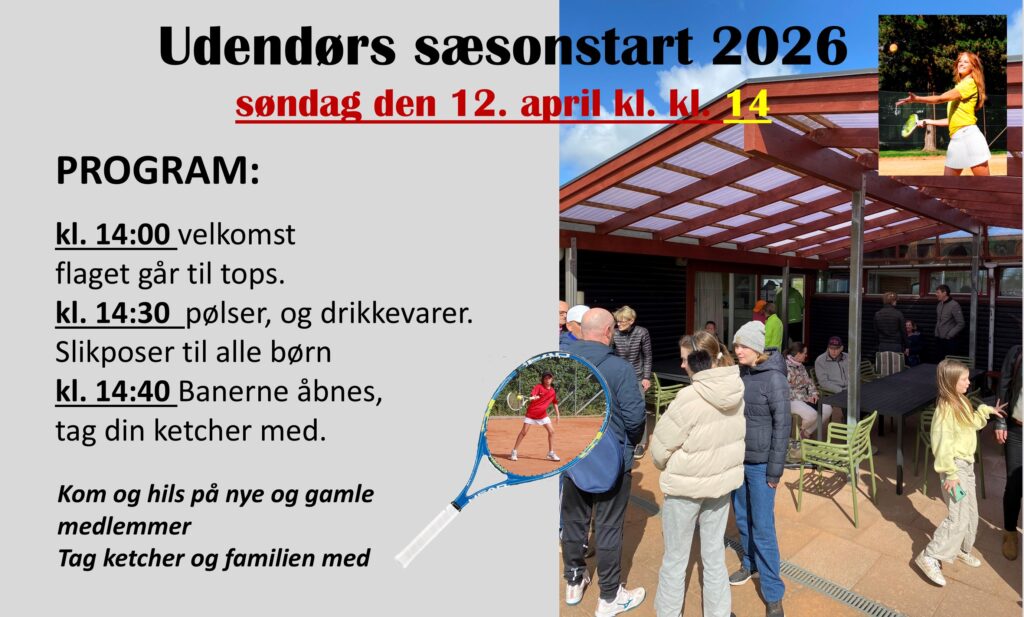 Udendørs sæsonstart 2026

søndag den 12. april kl. kl. 14

PROGRAM:

kl. 14:00 velkomst
flaget går til tops.
kl. 14:30 pølser, og drikkevarer.
Slikposer til alle børn
kl. 14:40 Banerne åbnes,
tag din ketcher med.

Kom og hils på nye og gamle medlemmer
Tag ketcher og familien med